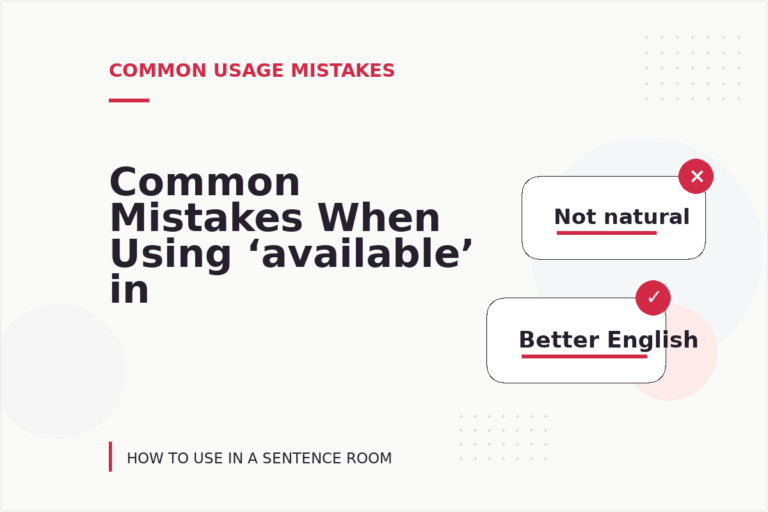 COMMON USAGE MISTAKES

Common Mistakes When Using ‘available’ in

✕

Not natural

✓

Better English

HOW TO USE IN A SENTENCE ROOM